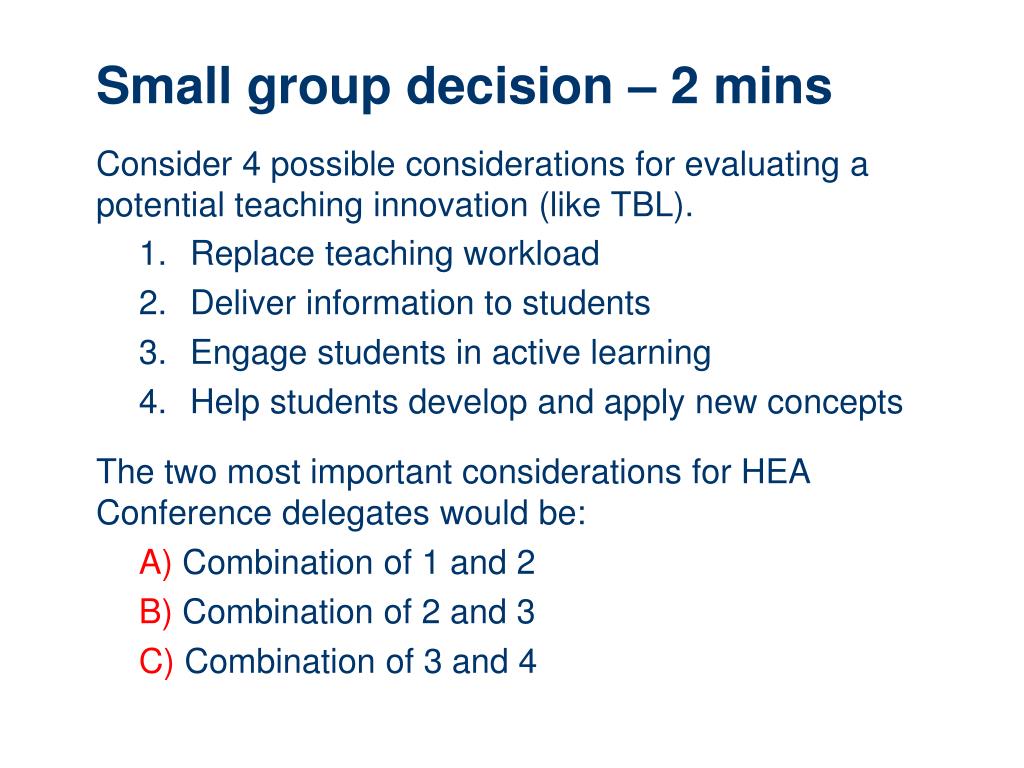 Small group decision – 2 mins

Consider 4 possible considerations for evaluating a potential teaching innovation (like TBL).

1. Replace teaching workload
2. Deliver information to students
3. Engage students in active learning
4. Help students develop and apply new concepts

The two most important considerations for HEA Conference delegates would be:

A) Combination of 1 and 2
B) Combination of 2 and 3
C) Combination of 3 and 4